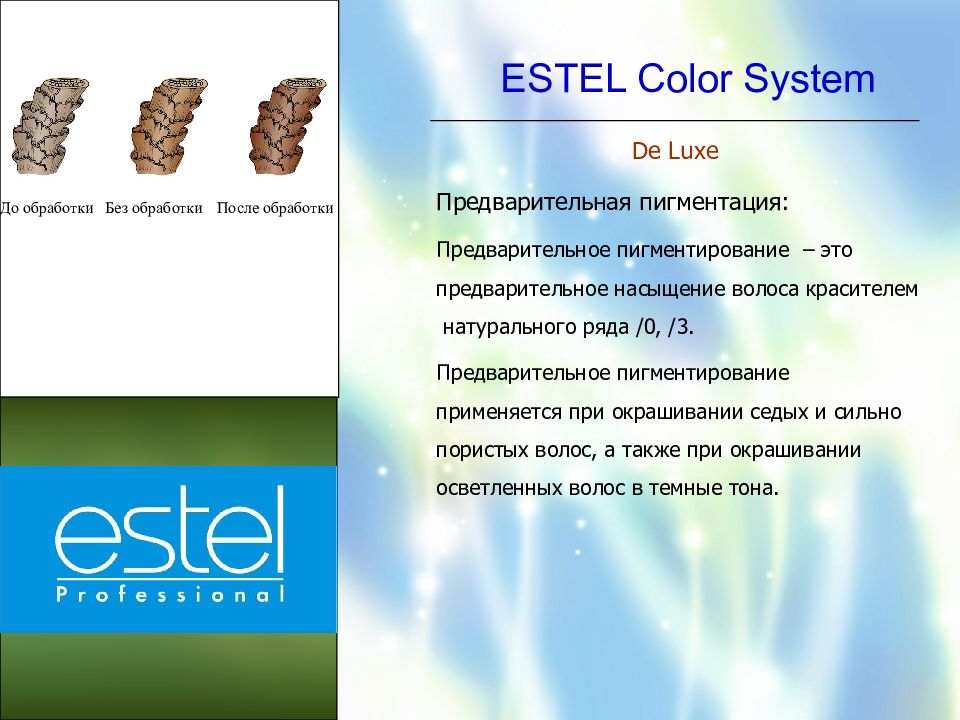 До обработки Без обработки После обработки

estel
Professional

ESTEL Color System

De Luxe

Предварительная пигментация:

Предварительное пигментирование – это предварительное насыщение волоса красителем натурального ряда /0, /3.

Предварительное пигментирование применяется при окрашивании седых и сильно пористых волос, а также при окрашивании осветленных волос в темные тона.